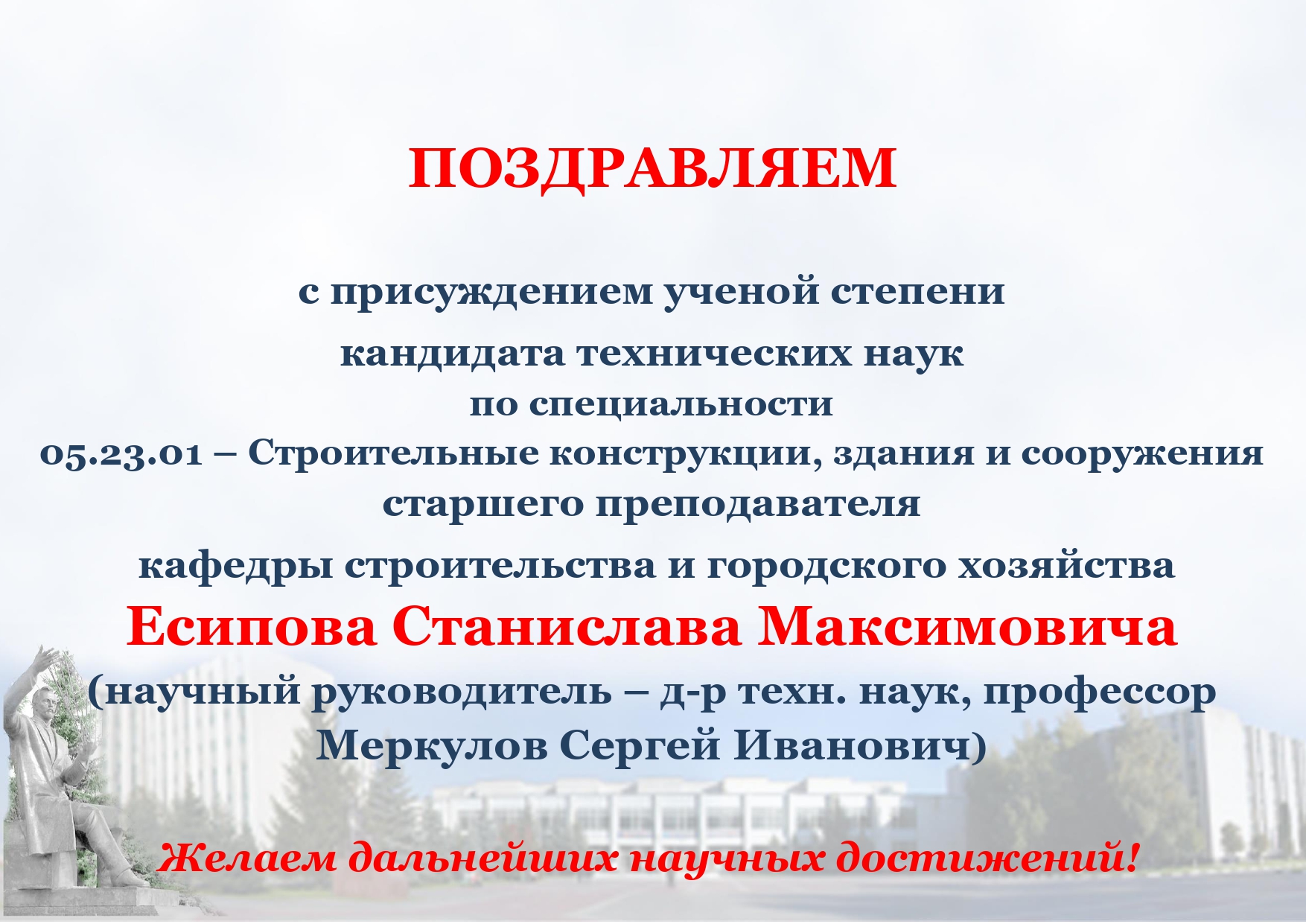 ПОЗДРАВЛЯЕМ

с присуждением ученой степени
кандидата технических наук
по специальности
05.23.01 – Строительные конструкции, здания и сооружения
старшего преподавателя
кафедры строительства и городского хозяйства
Есипова Станислава Максимовича
(научный руководитель – д-р техн. наук, профессор
Меркулов Сергей Иванович)

Желаем дальнейших научных достижений!